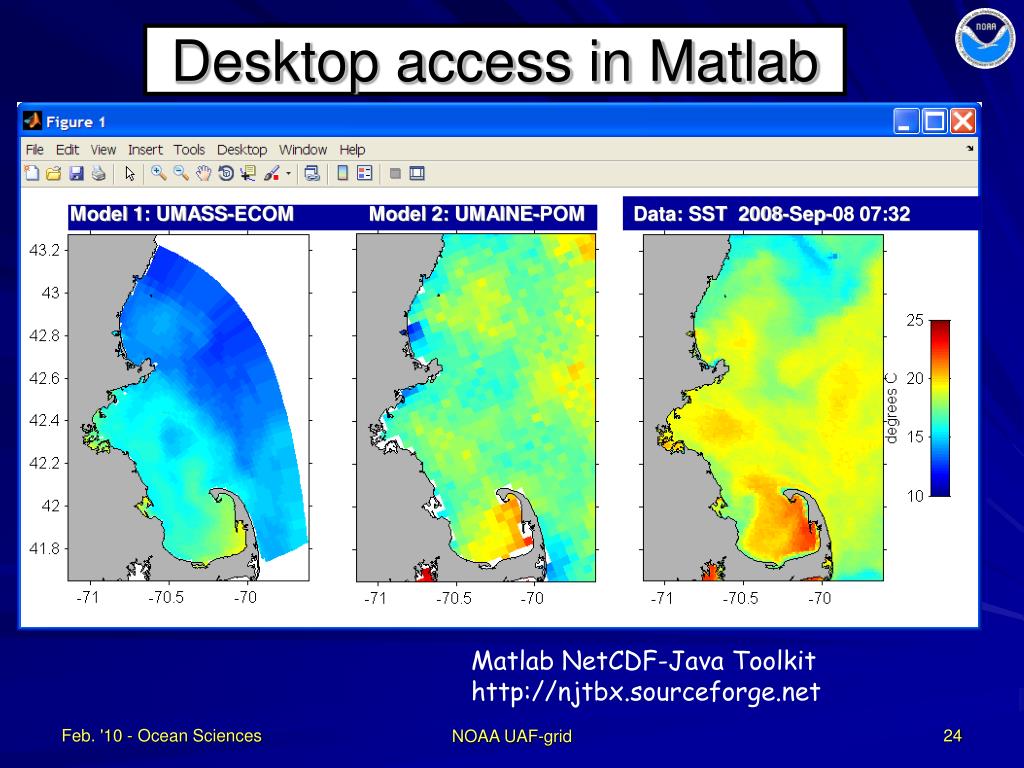 Desktop access in Matlab

NOAA

Figure 1

File Edit View Insert Tools Desktop Window Help

Model 1: UMASS-ECOM

Model 2: UMAINE-POM

Data: SST 2008-Sep-08 07:32

43.2
43
42.8
42.6
42.4
42.2
42
41.8

-71 -70.5 -70

-71 -70.5 -70

-71 -70.5 -70

25
20
15
10
degrees C

Matlab NetCDF-Java Toolkit
http://njtbx.sourceforge.net

Feb. '10 - Ocean Sciences

NOAA UAF-grid

24